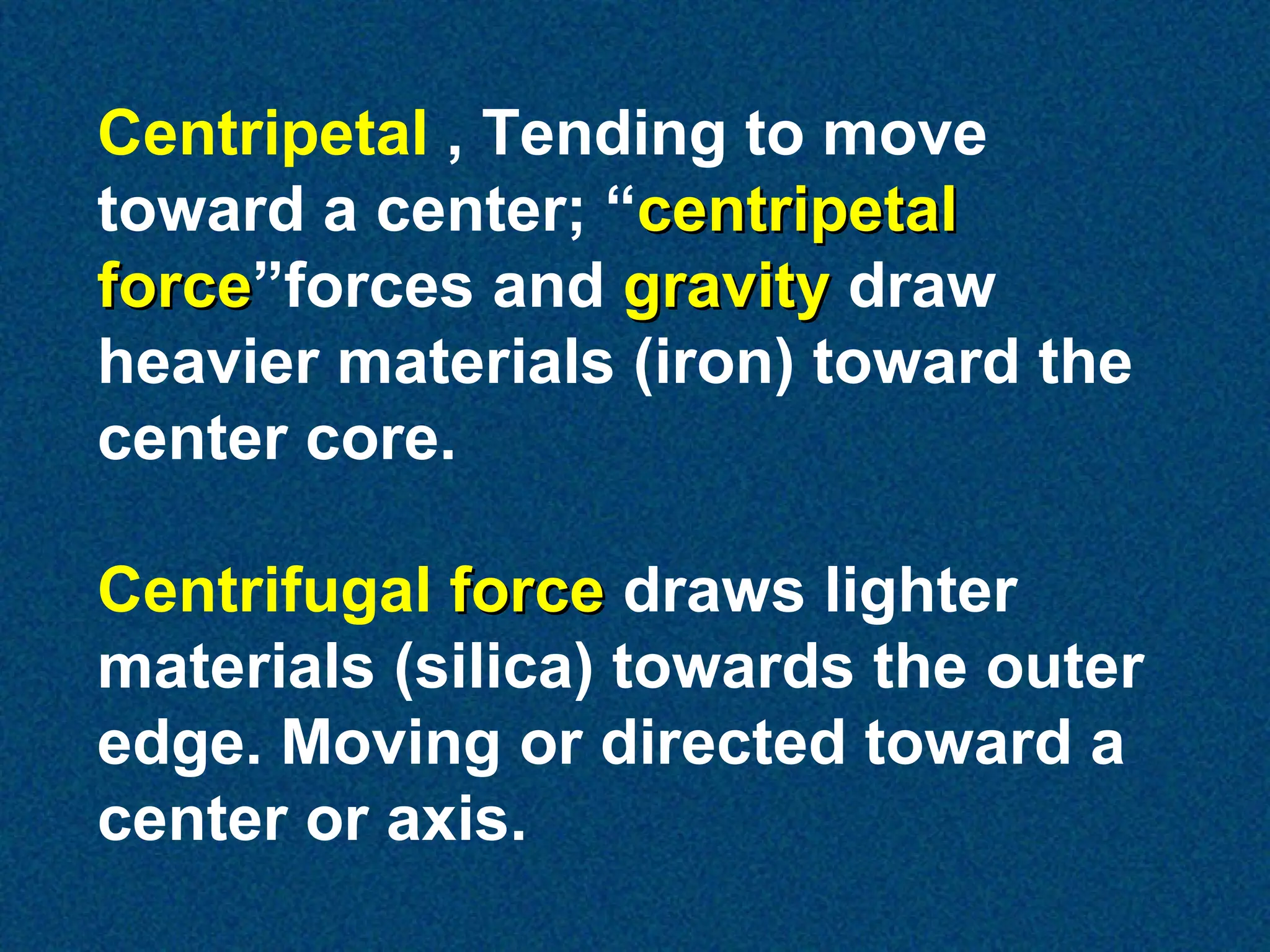 Centripetal , Tending to move toward a center; “centripetal force”forces and gravity draw heavier materials (iron) toward the center core.

Centrifugal force draws lighter materials (silica) towards the outer edge. Moving or directed toward a center or axis.